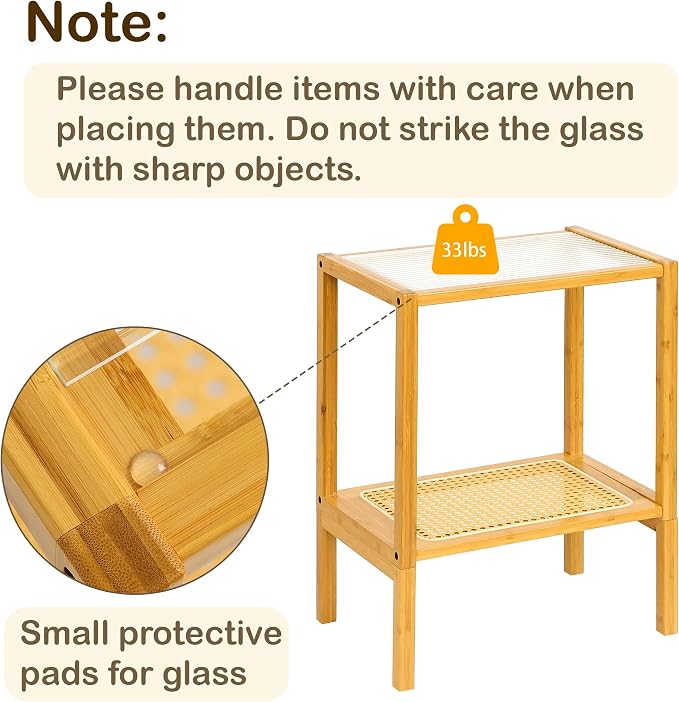 Note:

Please handle items with care when placing them. Do not strike the glass with sharp objects.

33lbs

Small protective pads for glass